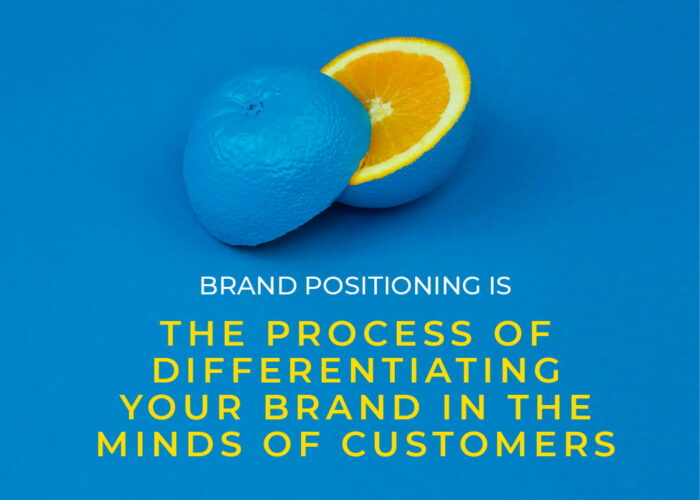 BRAND POSITIONING IS

THE PROCESS OF DIFFERENTIATING YOUR BRAND IN THE MINDS OF CUSTOMERS